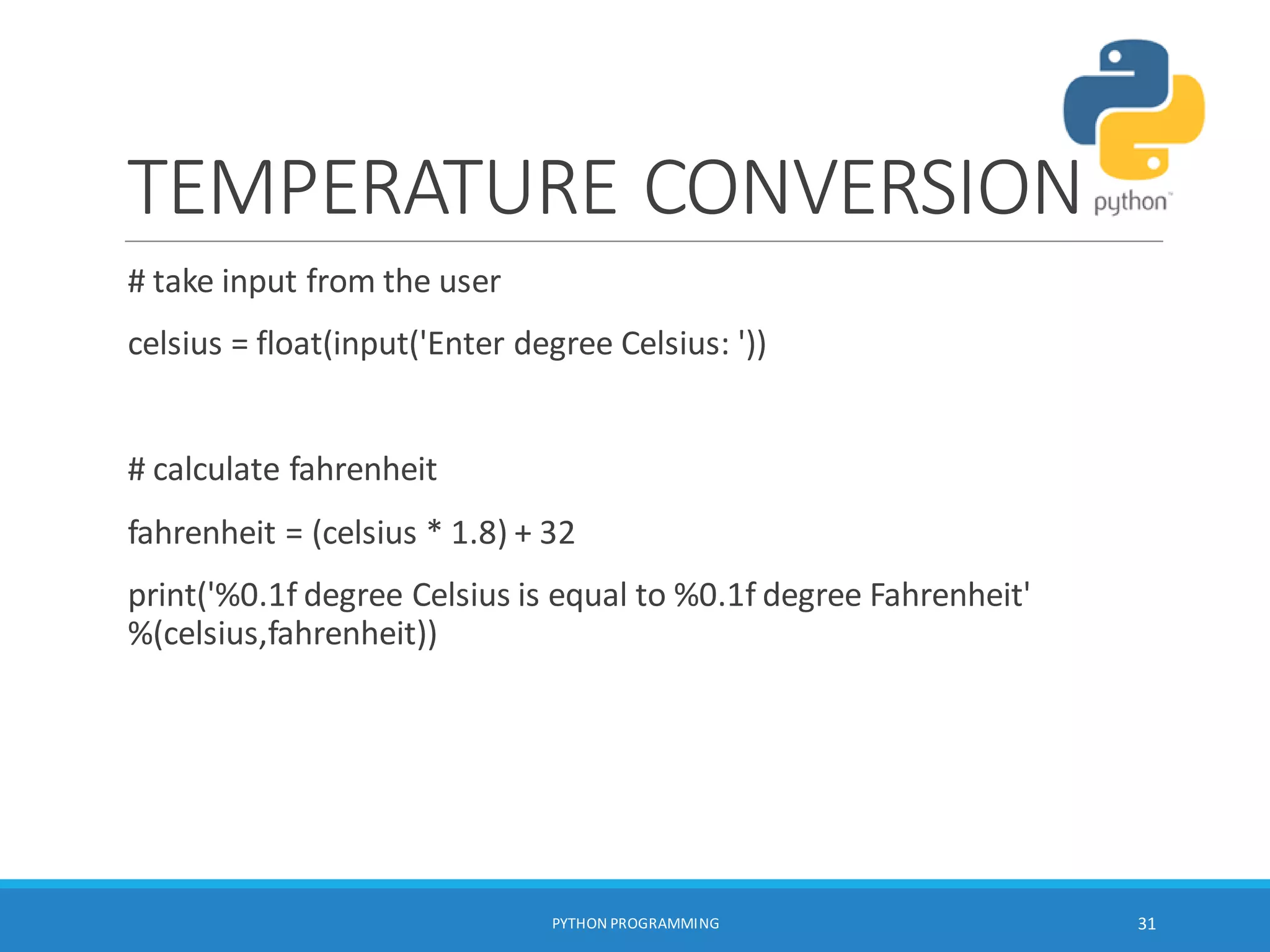 TEMPERATURE CONVERSION

python™

# take input from the user

celsius = float(input('Enter degree Celsius: '))

# calculate fahrenheit

fahrenheit = (celsius * 1.8) + 32

print('%0.1f degree Celsius is equal to %0.1f degree Fahrenheit' %(celsius,fahrenheit))

PYTHON PROGRAMMING

31